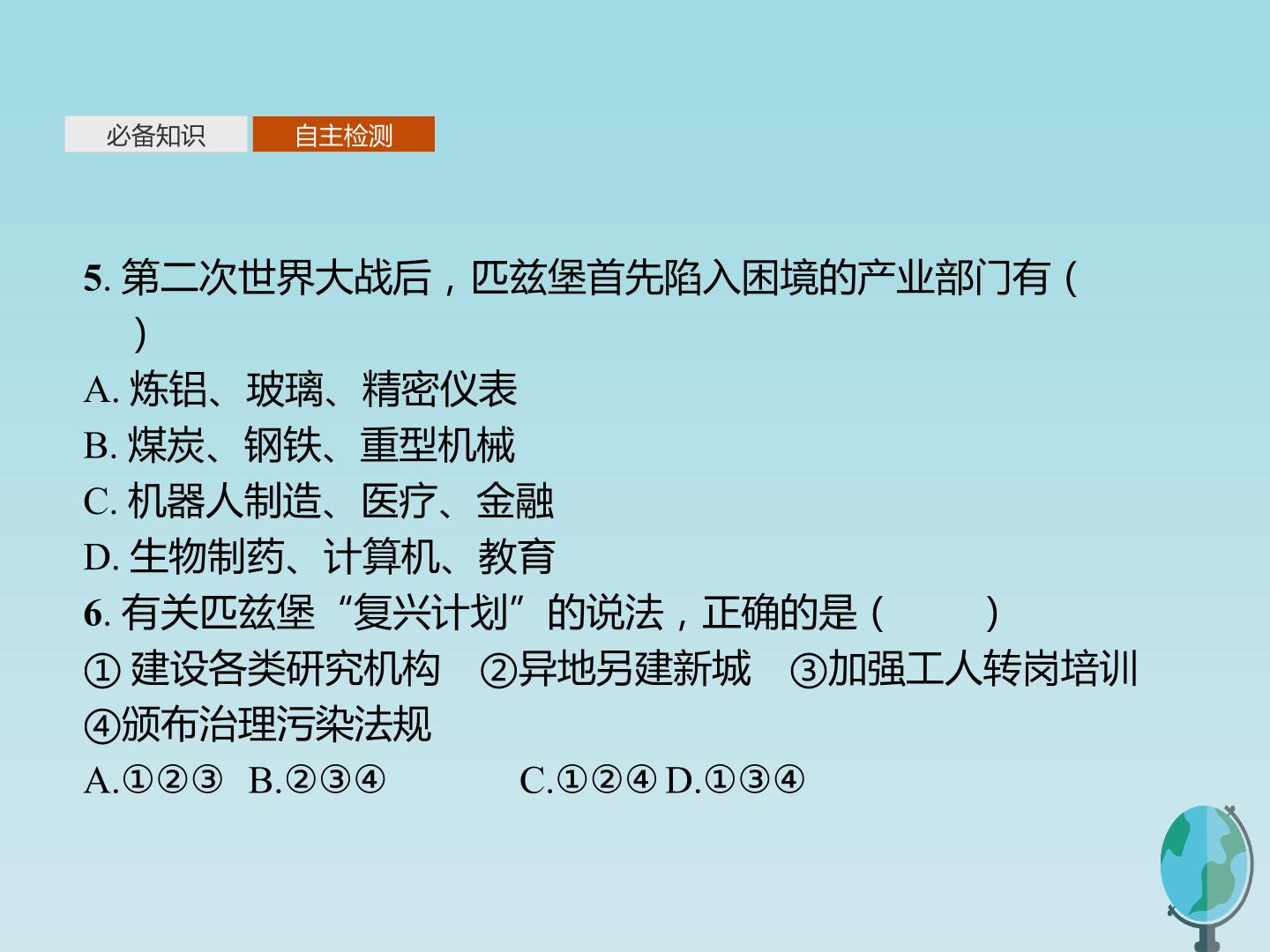 必备知识 自主检测

5.第二次世界大战后，匹兹堡首先陷入困境的产业部门有（ ）

A.炼铝、玻璃、精密仪表

B.煤炭、钢铁、重型机械

C.机器人制造、医疗、金融

D.生物制药、计算机、教育

6.有关匹兹堡“复兴计划”的说法，正确的是（ ）

①建设各类研究机构 ②异地另建新城 ③加强工人转岗培训

④颁布治理污染法规

A.①②③ B.②③④ C.①②④ D.①③④